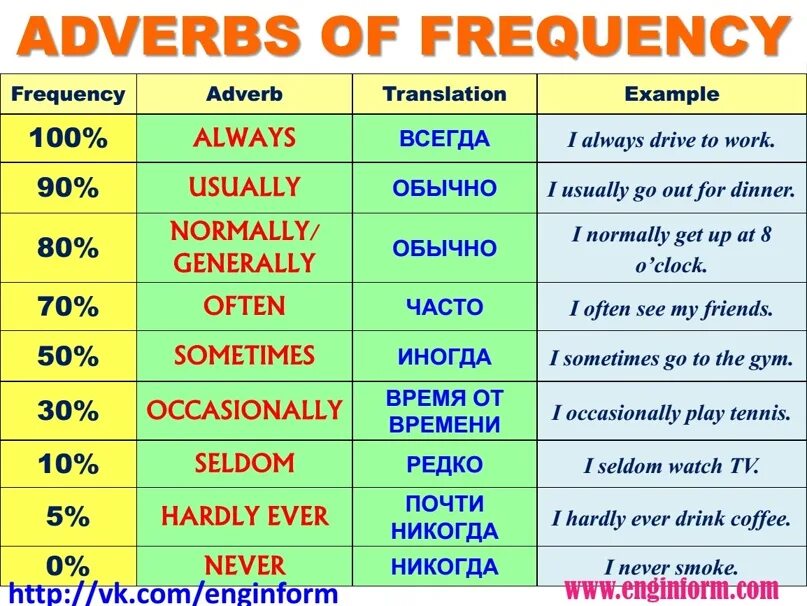 ADVERBS OF FREQUENCY

| Frequency | Adverb | Translation | Example |
|---|---|---|---|
| 100% | ALWAYS | ВСЕГДА | I always drive to work. |
| 90% | USUALLY | ОБЫЧНО | I usually go out for dinner. |
| 80% | NORMALLY/ GENERALLY | ОБЫЧНО | I normally get up at 8 o'clock. |
| 70% | OFTEN | ЧАСТО | I often see my friends. |
| 50% | SOMETIMES | ИНОГДА | I sometimes go to the gym. |
| 30% | OCCASIONALLY | ВРЕМЯ ОТ ВРЕМЕНИ | I occasionally play tennis. |
| 10% | SELDOM | РЕДКО | I seldom watch TV. |
| 5% | HARDLY EVER | ПОЧТИ НИКОГДА | I hardly ever drink coffee. |
| 0% | NEVER | НИКОГДА | I never smoke. |

http://vk.com/enginform
www.enginform.com